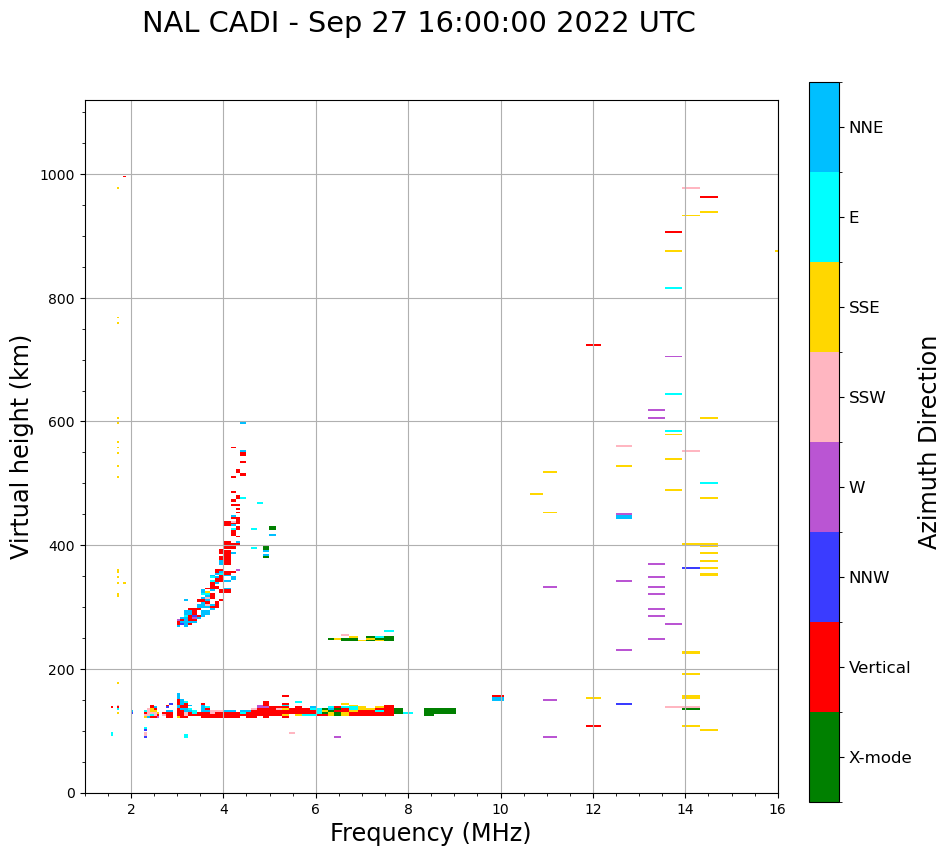 NAL CADI - Sep 27 16:00:00 2022 UTC

Virtual height (km)

1000
800
600
400
200
0

2
4
6
8
10
12
14
16

Frequency (MHz)

NNE
E
SSE
SSW
W
NNW
Vertical
X-mode

Azimuth Direction